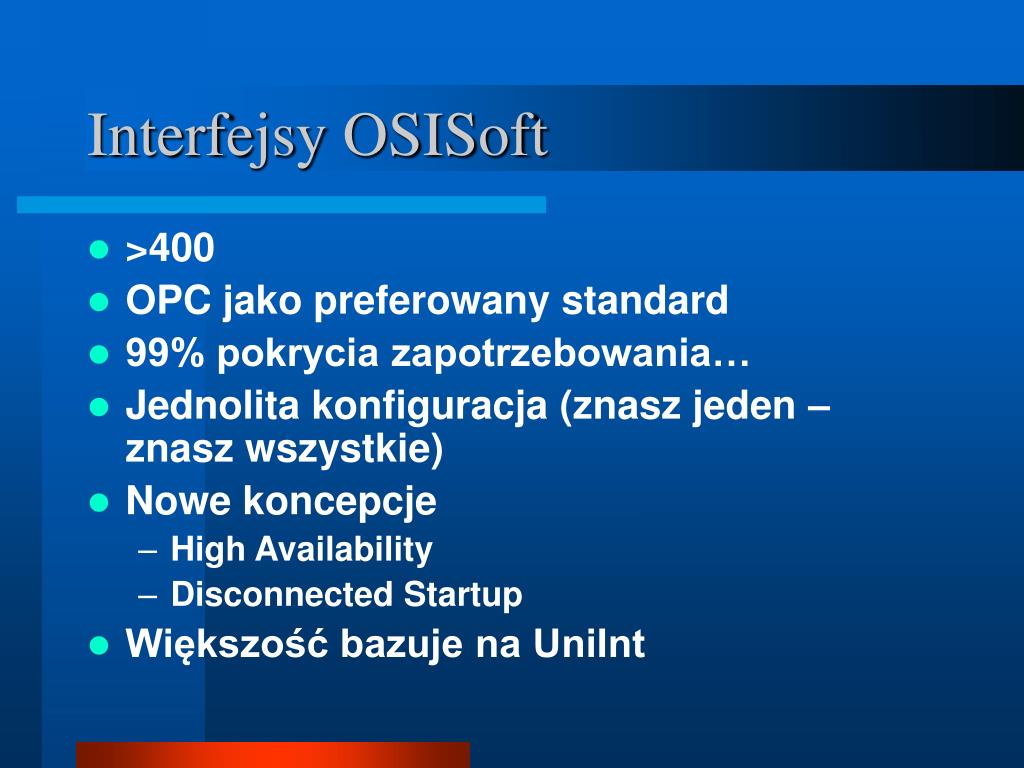 Interfejsy OSISoft

- >400
- OPC jako preferowany standard
- 99% pokrycia zapotrzebowania…
- Jednolita konfiguracja (znasz jeden – znasz wszystkie)
- Nowe koncepcje
  – High Availability
  – Disconnected Startup
- Większość bazuje na UniInt